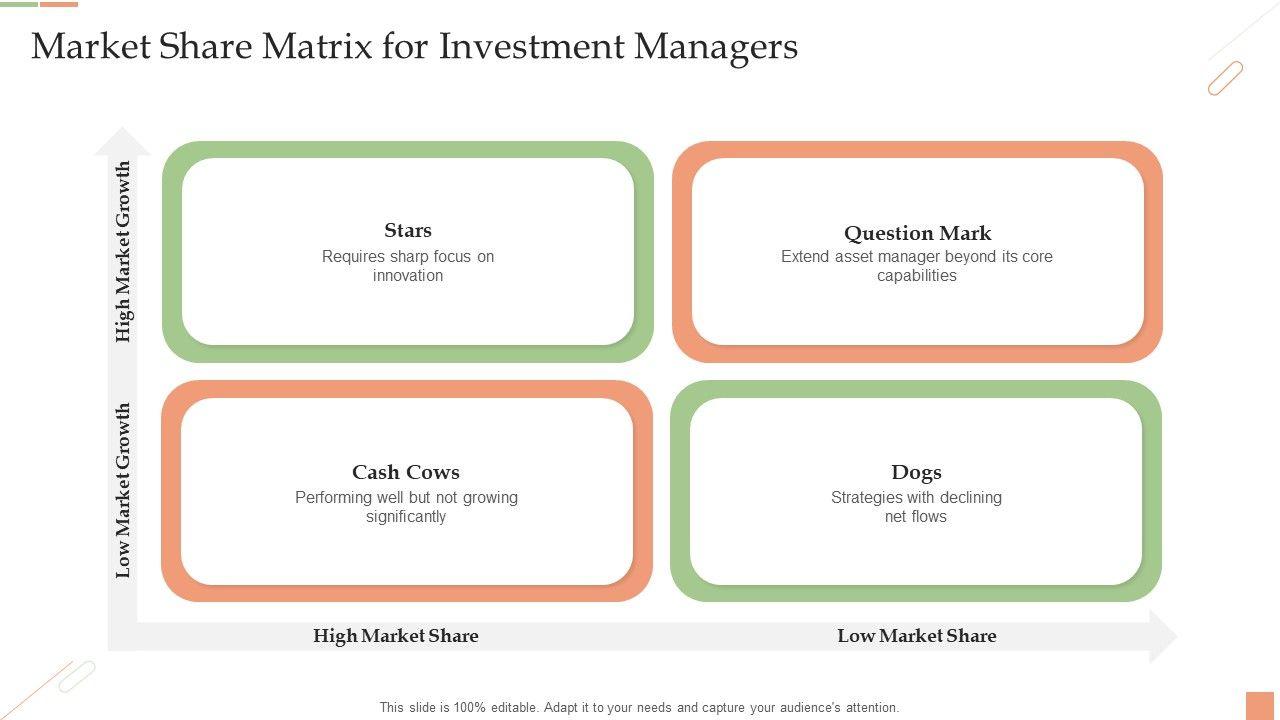 Market Share Matrix for Investment Managers

High Market Growth

Low Market Growth

Stars
Requires sharp focus on innovation

Question Mark
Extend asset manager beyond its core capabilities

Cash Cows
Performing well but not growing significantly

Dogs
Strategies with declining net flows

High Market Share

Low Market Share

This slide is 100% editable. Adapt it to your needs and capture your audience's attention.